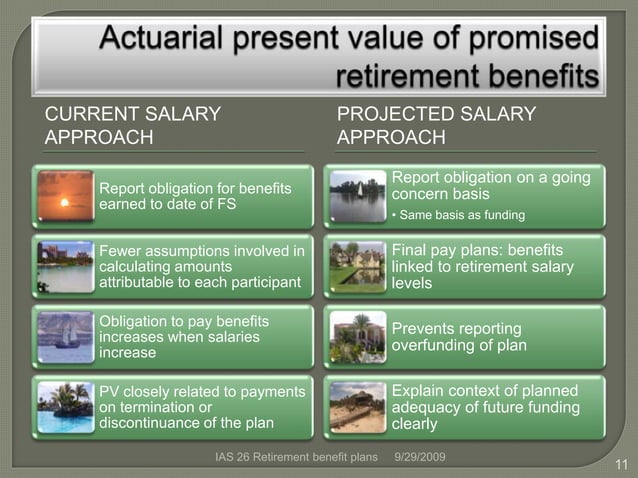 Actuarial present value of promised retirement benefits

CURRENT SALARY APPROACH

Report obligation for benefits earned to date of FS

Fewer assumptions involved in calculating amounts attributable to each participant

Obligation to pay benefits increases when salaries increase

PV closely related to payments on termination or discontinuance of the plan

PROJECTED SALARY APPROACH

Report obligation on a going concern basis

• Same basis as funding

Final pay plans: benefits linked to retirement salary levels

Prevents reporting overfunding of plan

Explain context of planned adequacy of future funding clearly

IAS 26 Retirement benefit plans 9/29/2009

11